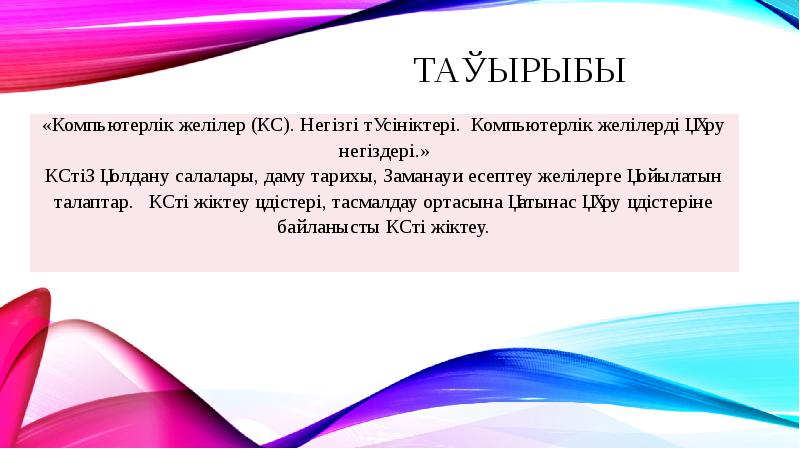 ТАЎЫРЫБЫ

«Компьютерлік желілер (КС). Негізгі тУсініктері. Компьютерлік желілерді ЦХру негіздері.»
КСтіЗ Цолдану салалары, даму тарихы, Заманауи есептеу желілерге Цойылатын талаптар. КСті жіктеу цдістері, тасмалдау ортасына Цатынас ЦХру цдістеріне байланысты КСті жіктеу.